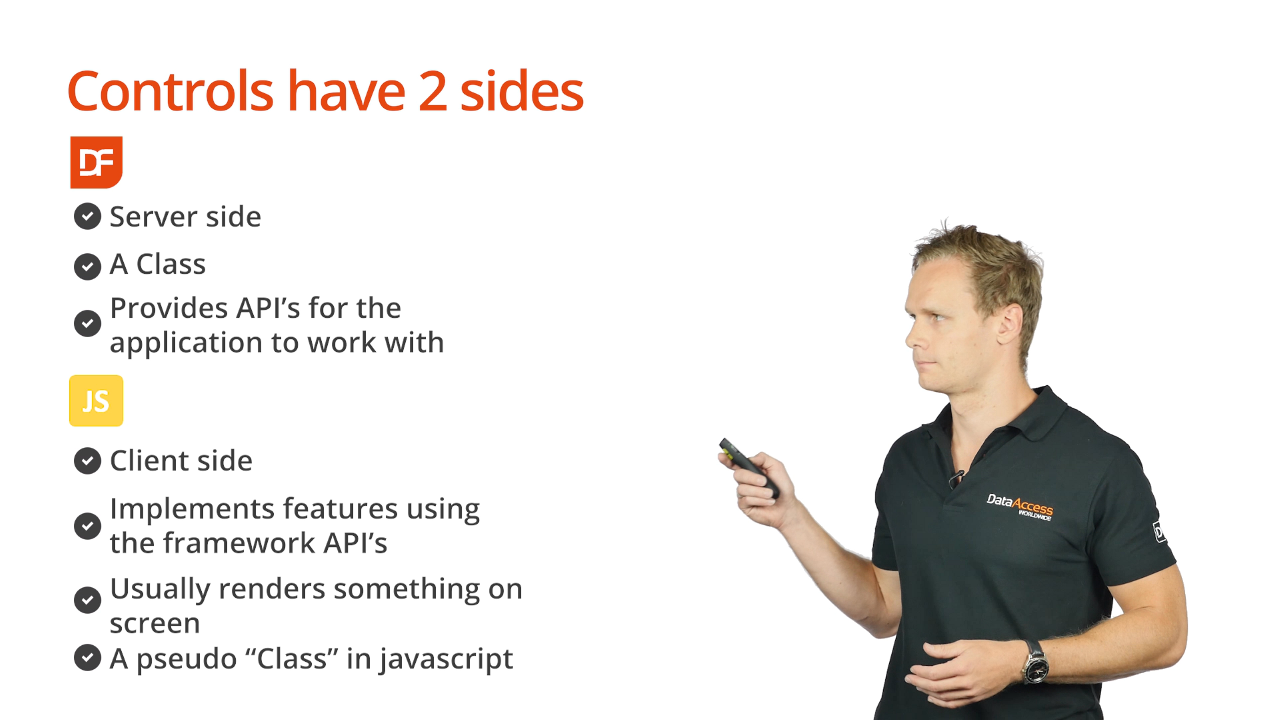 Controls have 2 sides

DF

Server side

A Class

Provides API's for the application to work with

JS

Client side

Implements features using the framework API's

Usually renders something on screen

A pseudo "Class" in javascript

DataAccess WORLDWIDE